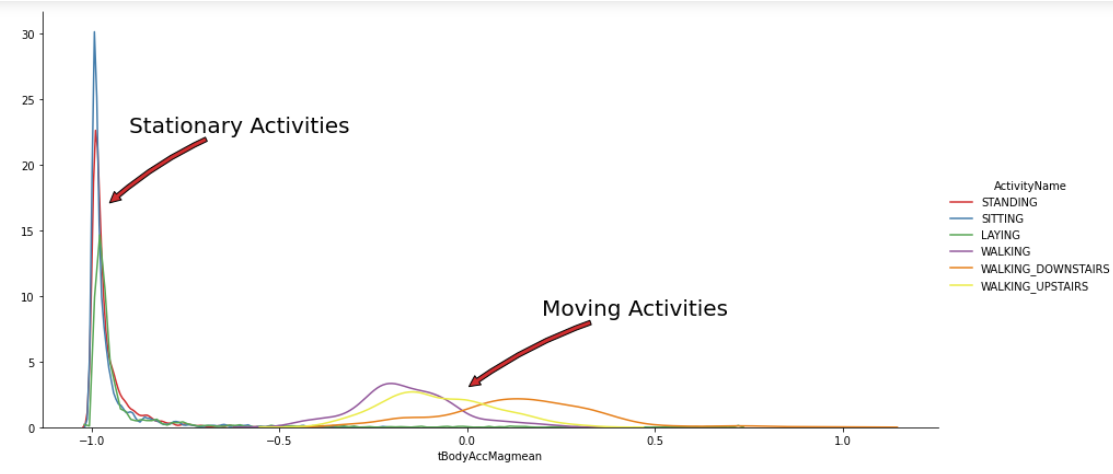 30
25
20
15
10
5
0

Stationary Activities

Moving Activities

−1.0 −0.5 0.0 0.5 1.0
tBodyAccMagmean

ActivityName
STANDING
SITTING
LAYING
WALKING
WALKING_DOWNSTAIRS
WALKING_UPSTAIRS